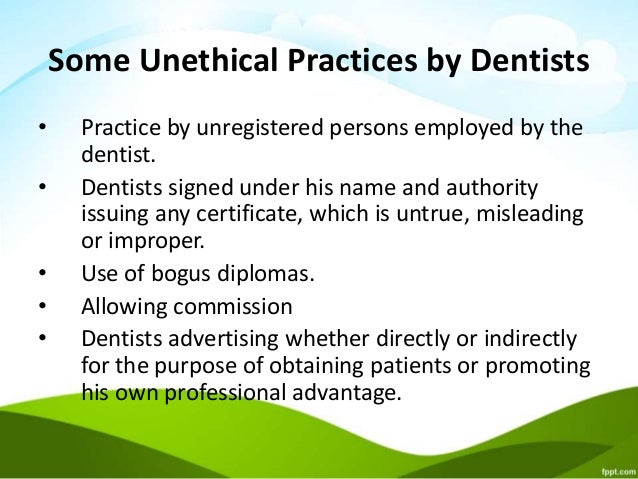 Some Unethical Practices by Dentists

• Practice by unregistered persons employed by the dentist.
• Dentists signed under his name and authority issuing any certificate, which is untrue, misleading or improper.
• Use of bogus diplomas.
• Allowing commission
• Dentists advertising whether directly or indirectly for the purpose of obtaining patients or promoting his own professional advantage.

fppt.com